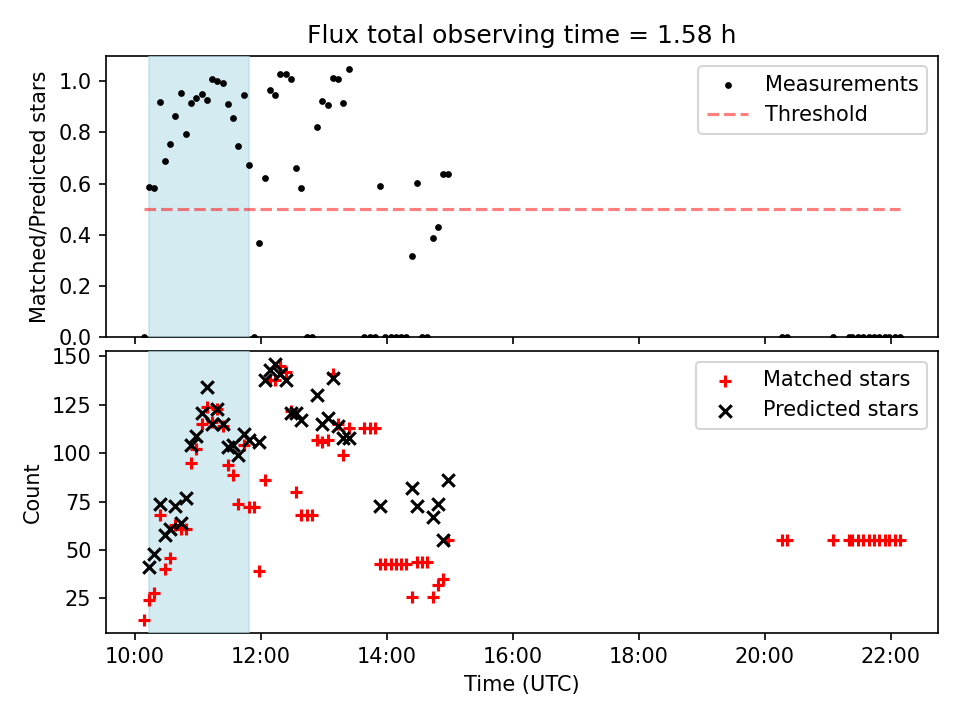 Flux total observing time = 1.58 h

Matched/Predicted stars

1.0
0.8
0.6
0.4
0.2
0.0

Measurements
Threshold

Count

150
125
100
75
50
25

Matched stars
Predicted stars

10:00
12:00
14:00
16:00
18:00
20:00
22:00

Time (UTC)